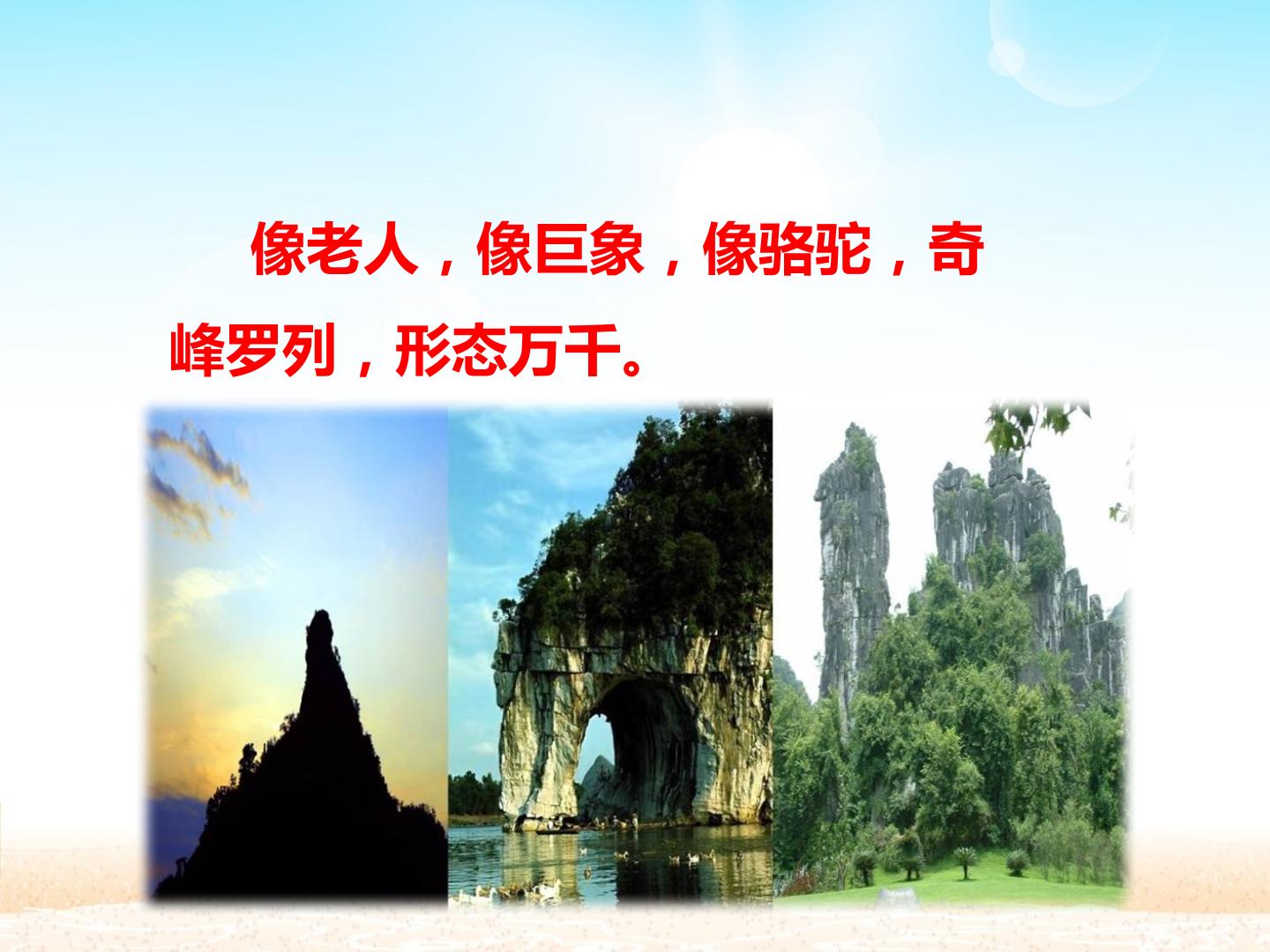 像老人，像巨象，像骆驼，奇峰罗列，形态万千。